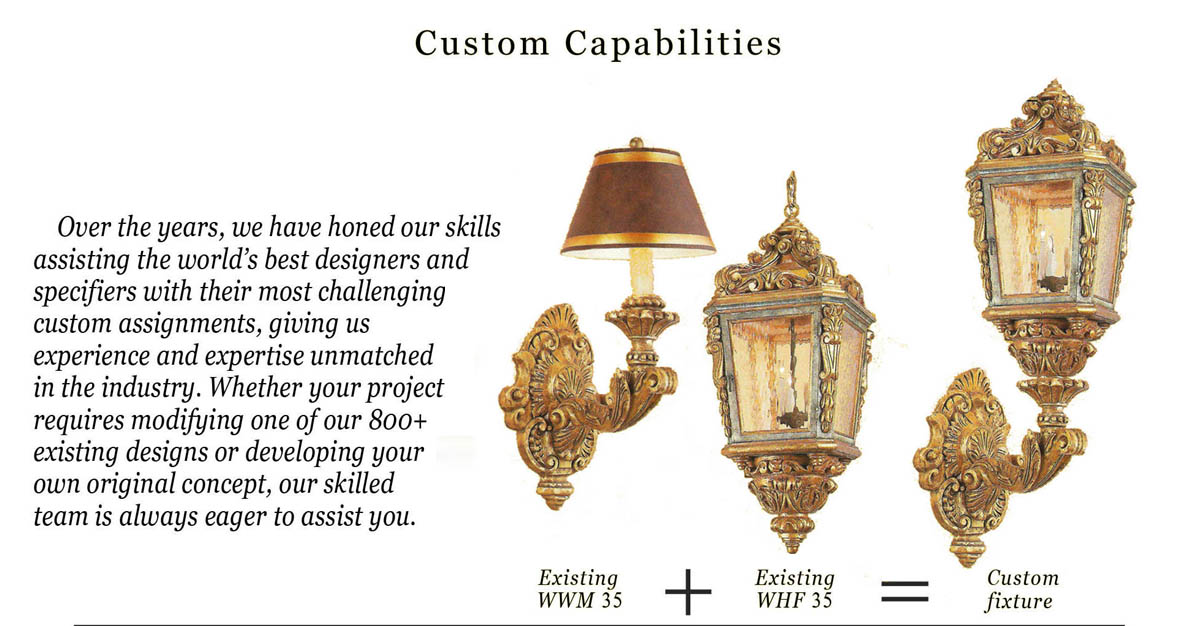 Custom Capabilities

Over the years, we have honed our skills assisting the world's best designers and specifiers with their most challenging custom assignments, giving us experience and expertise unmatched in the industry. Whether your project requires modifying one of our 800+ existing designs or developing your own original concept, our skilled team is always eager to assist you.

Existing WWM 35 + Existing WHF 35 = Custom fixture